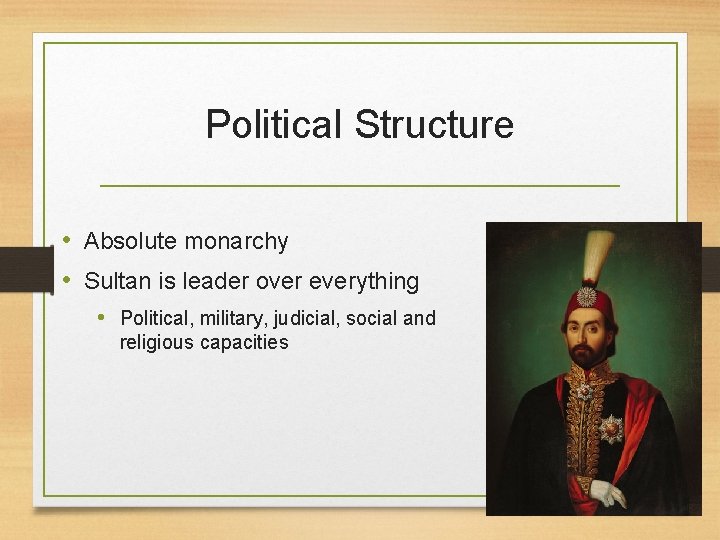 Political Structure

• Absolute monarchy
• Sultan is leader over everything
  • Political, military, judicial, social and religious capacities